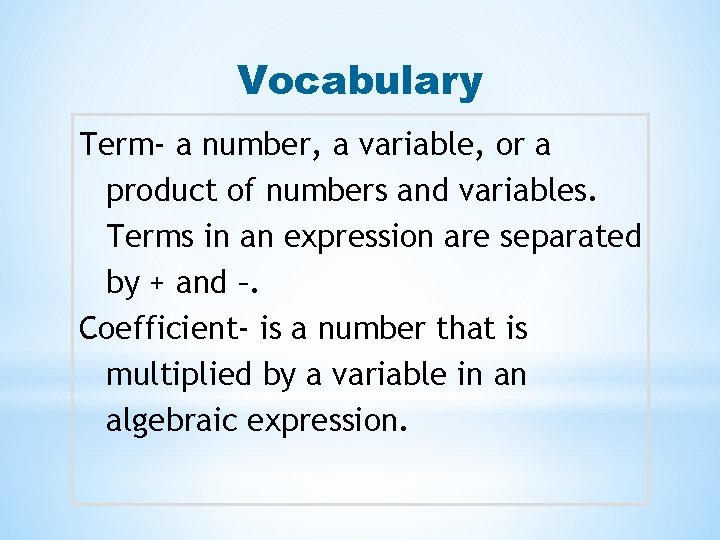 Vocabulary

Term- a number, a variable, or a product of numbers and variables. Terms in an expression are separated by + and –.

Coefficient- is a number that is multiplied by a variable in an algebraic expression.